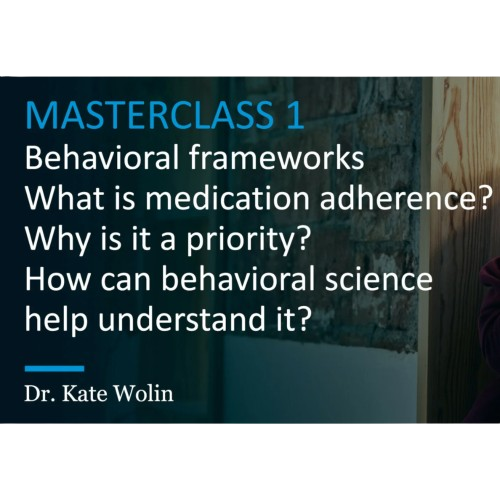 MASTERCLASS 1
Behavioral frameworks
What is medication adherence?
Why is it a priority?
How can behavioral science help understand it?

Dr. Kate Wolin